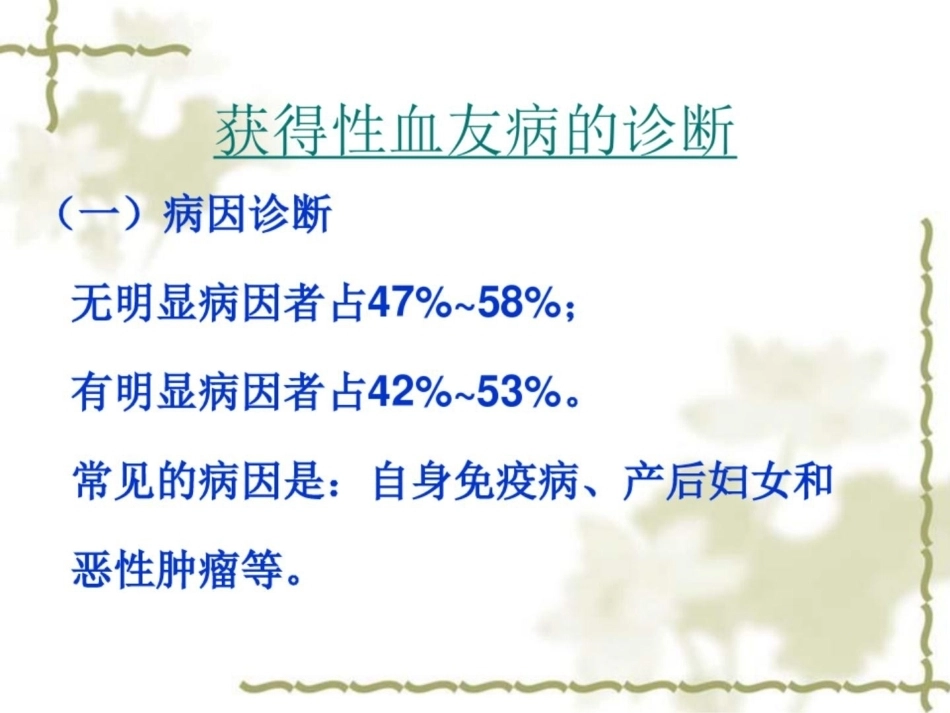 获得性血友病的诊断

（一）病因诊断

无明显病因者占47%~58%；

有明显病因者占42%~53%。

常见的病因是：自身免疫病、产后妇女和恶性肿瘤等。